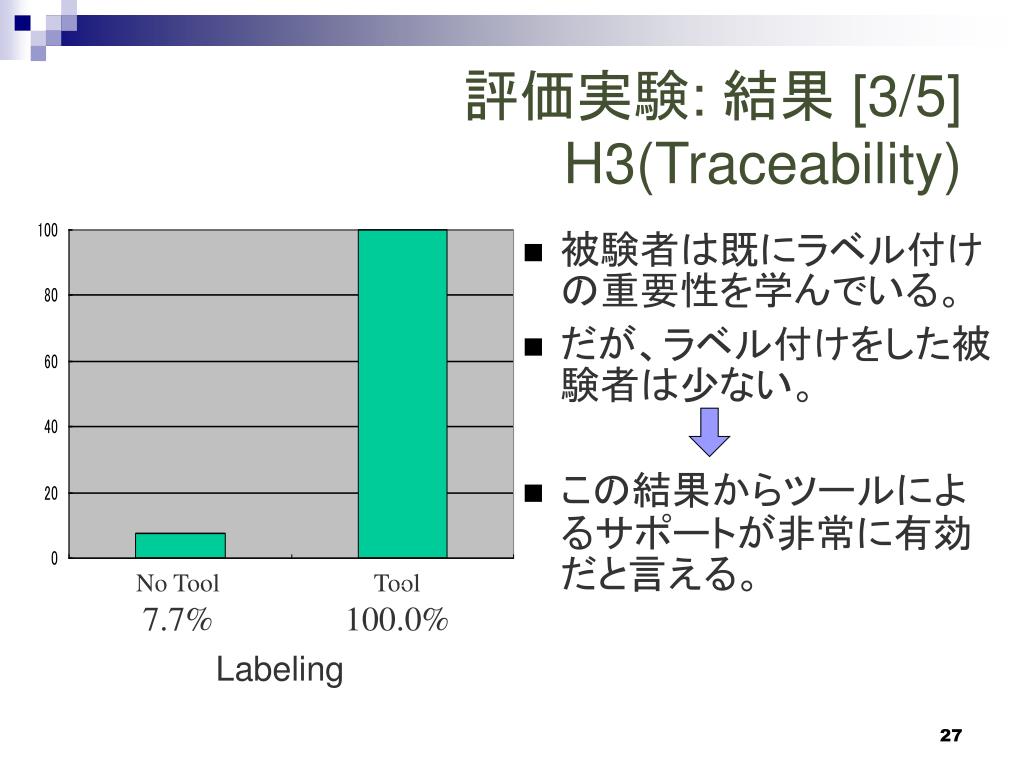 評価実験: 結果 [3/5]
H3(Traceability)

100
80
60
40
20
0

No Tool
7.7%

Tool
100.0%

Labeling

■ 被験者は既にラベル付けの重要性を学んでいる。
■ だが、ラベル付けをした被験者は少ない。
■ この結果からツールによるサポートが非常に有効だと言える。

27